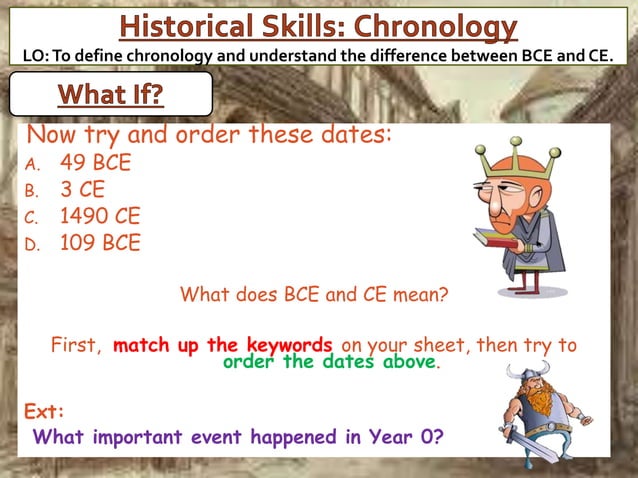 Historical Skills: Chronology

LO: To define chronology and understand the difference between BCE and CE.

What If?

Now try and order these dates:

A. 49 BCE
B. 3 CE
C. 1490 CE
D. 109 BCE

What does BCE and CE mean?

First, match up the keywords on your sheet, then try to order the dates above.

Ext:
What important event happened in Year 0?